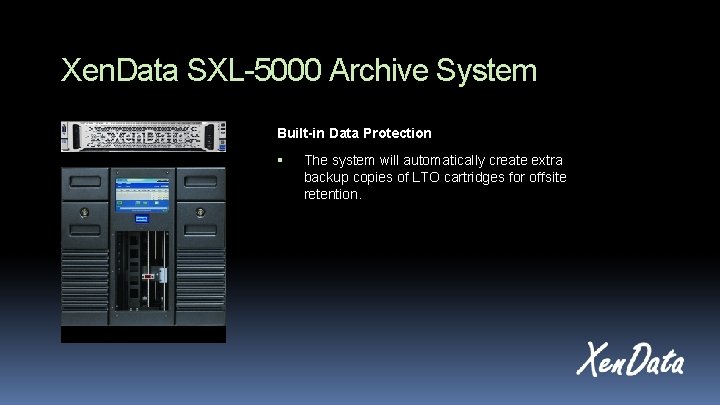 XenData SXL-5000 Archive System

XenData

Built-in Data Protection

▪ The system will automatically create extra backup copies of LTO cartridges for offsite retention.

XenData